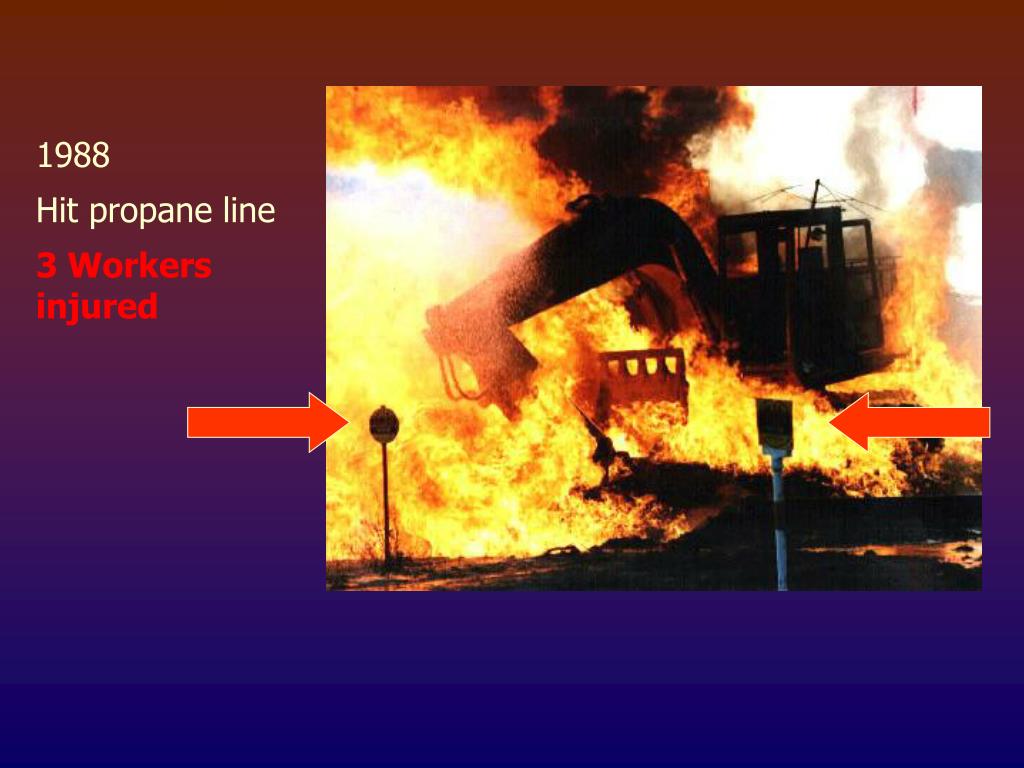 1988

Hit propane line

3 Workers injured